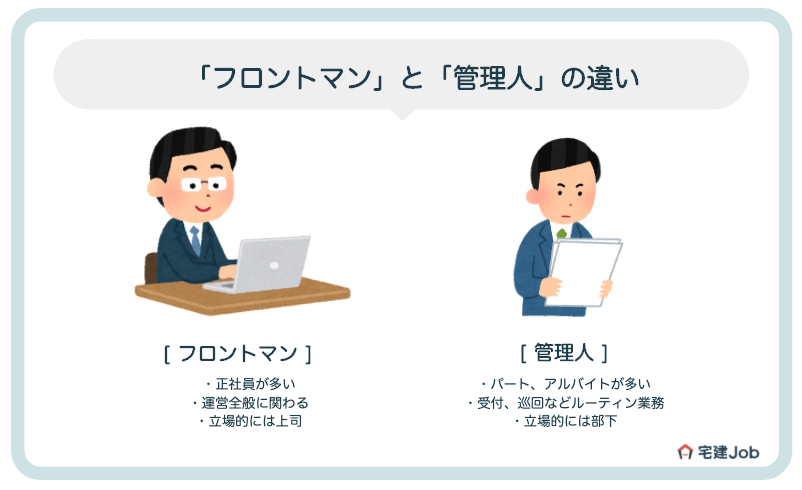 「フロントマン」と「管理人」の違い

[ フロントマン ]

・正社員が多い
・運営全般に関わる
・立場的には上司

[ 管理人 ]

・パート、アルバイトが多い
・受付、巡回などルーティン業務
・立場的には部下

宅建Job